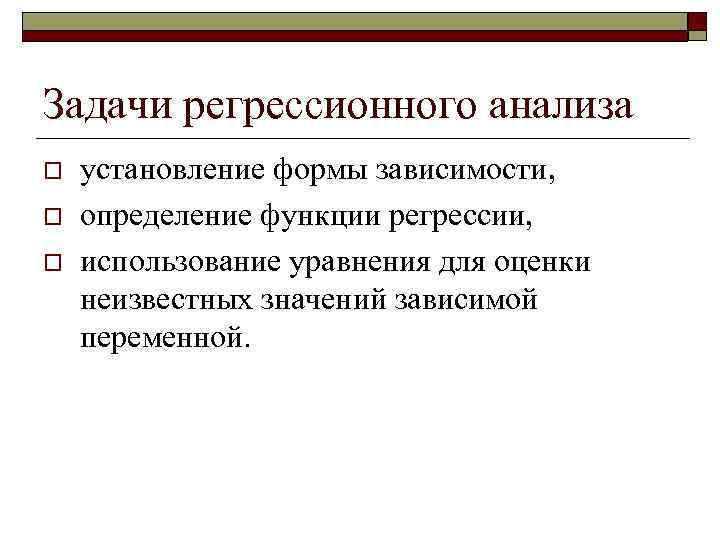 Задачи регрессионного анализа

установление формы зависимости,

определение функции регрессии,

использование уравнения для оценки неизвестных значений зависимой переменной.